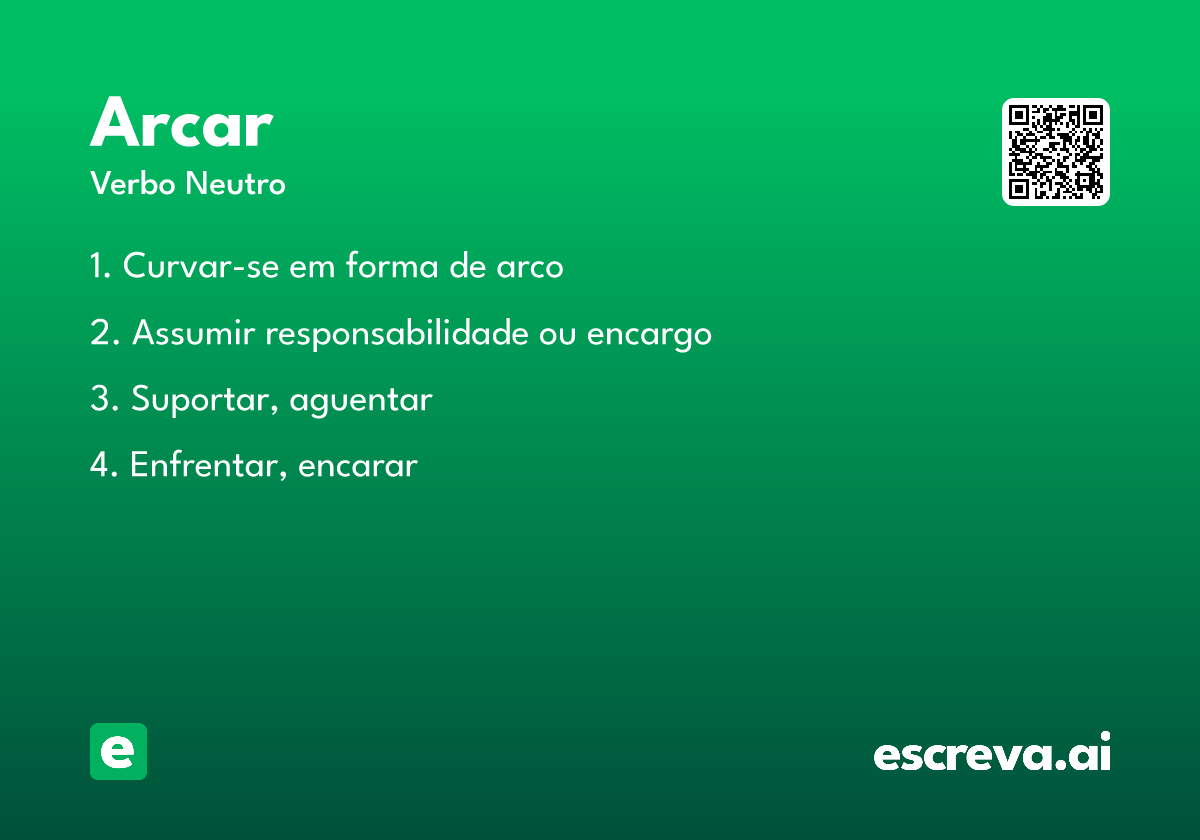 Arcar
Verbo Neutro

1. Curvar-se em forma de arco

2. Assumir responsabilidade ou encargo

3. Suportar, aguentar

4. Enfrentar, encarar

e

escreva.ai